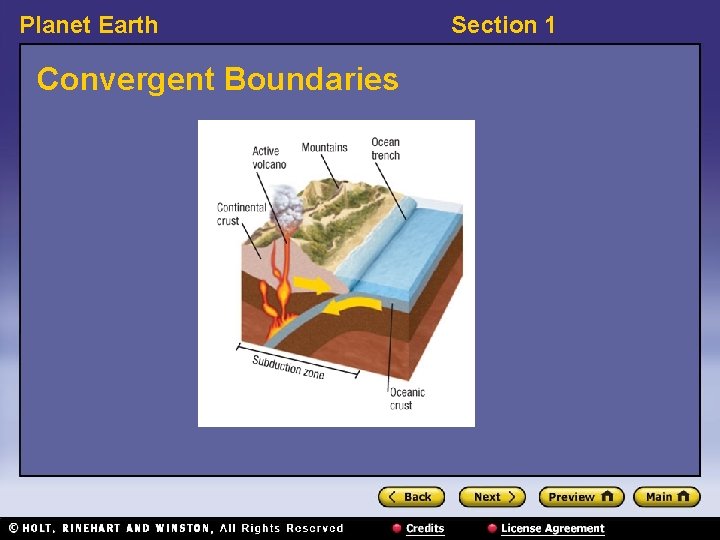 Planet Earth

Section 1

Convergent Boundaries

Active volcano

Mountains

Ocean trench

Continental crust

Subduction zone

Oceanic crust

Back

Next

Preview

Main

© HOLT, RINEHART AND WINSTON, All Rights Reserved

Credits

License Agreement